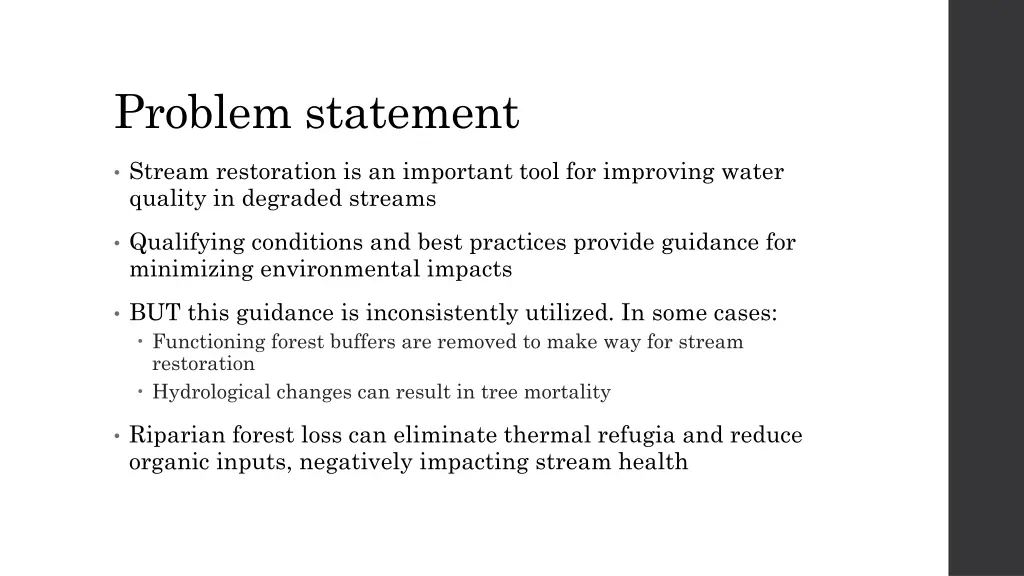 Problem statement

• Stream restoration is an important tool for improving water quality in degraded streams

• Qualifying conditions and best practices provide guidance for minimizing environmental impacts

• BUT this guidance is inconsistently utilized. In some cases:
  • Functioning forest buffers are removed to make way for stream restoration
  • Hydrological changes can result in tree mortality

• Riparian forest loss can eliminate thermal refugia and reduce organic inputs, negatively impacting stream health